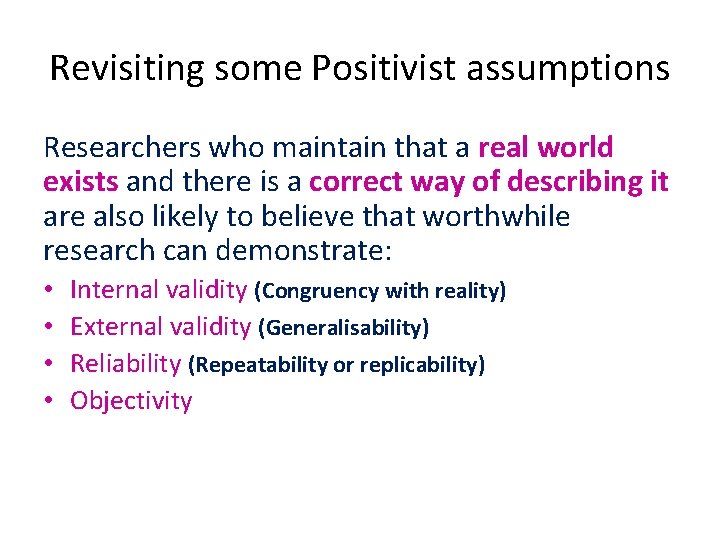 Revisiting some Positivist assumptions

Researchers who maintain that a real world exists and there is a correct way of describing it are also likely to believe that worthwhile research can demonstrate:

• Internal validity (Congruency with reality)
• External validity (Generalisability)
• Reliability (Repeatability or replicability)
• Objectivity